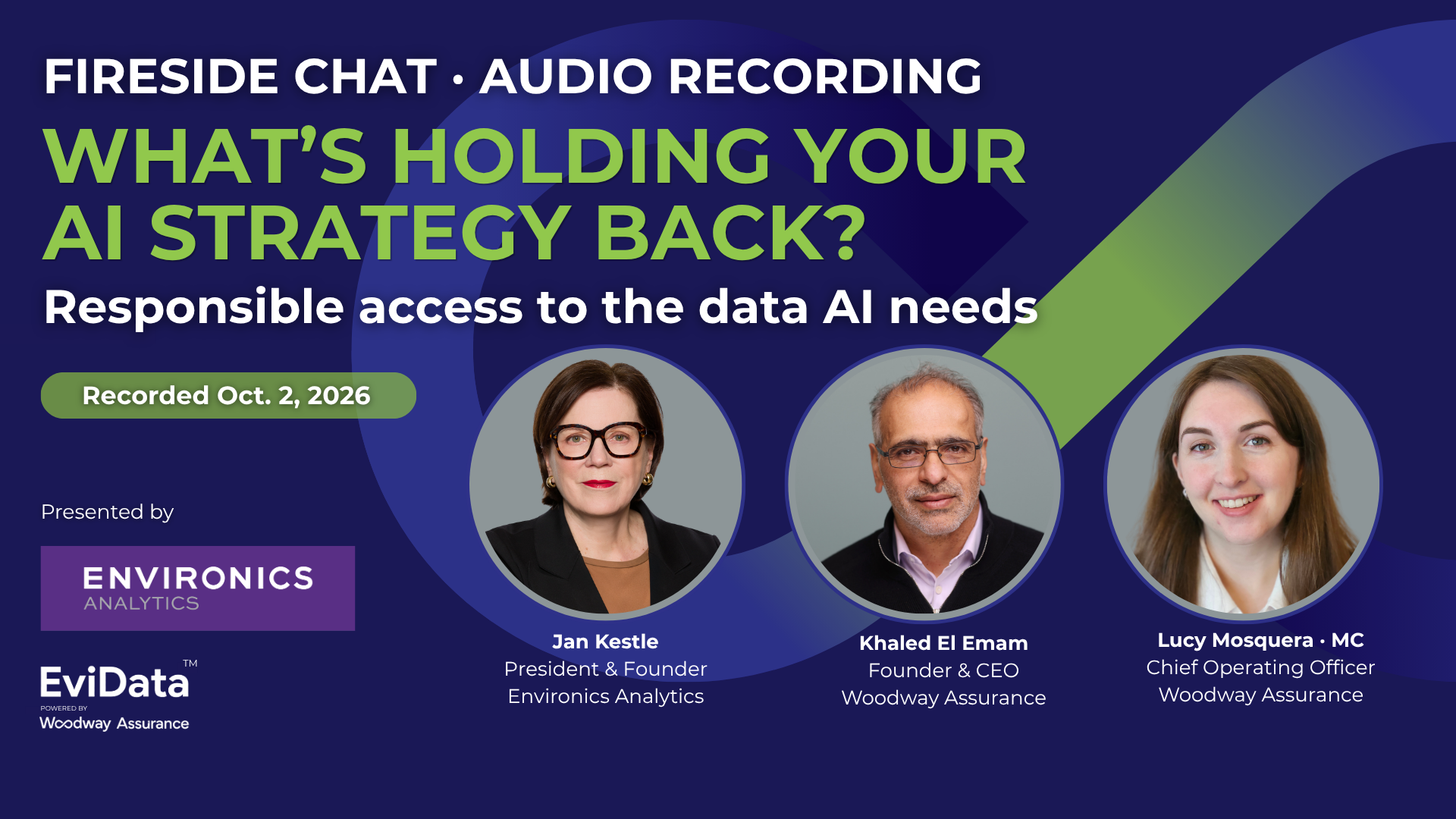 FIRESIDE CHAT · AUDIO RECORDING

WHAT'S HOLDING YOUR AI STRATEGY BACK?

Responsible access to the data AI needs

Recorded Oct. 2, 2026

Presented by

ENVIRONICS
ANALYTICS

EviData™
POWERED BY
Woodway Assurance

Jan Kestle
President & Founder
Environics Analytics

Khaled El Emam
Founder & CEO
Woodway Assurance

Lucy Mosquera · MC
Chief Operating Officer
Woodway Assurance